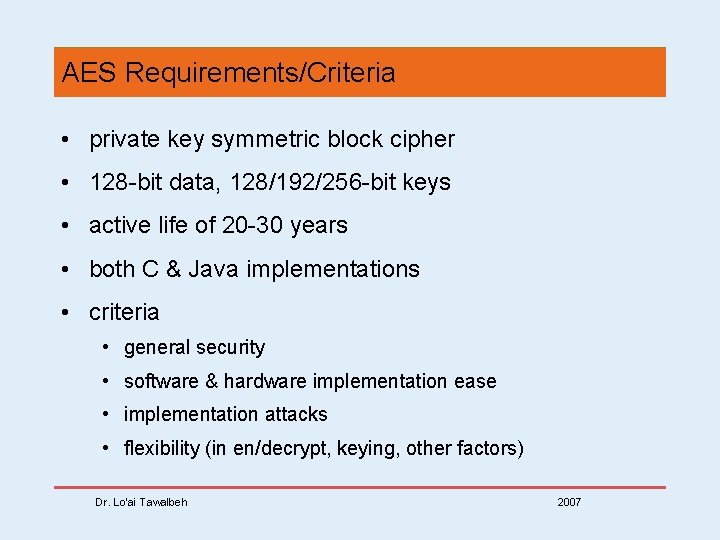 AES Requirements/Criteria

• private key symmetric block cipher
• 128-bit data, 128/192/256-bit keys
• active life of 20-30 years
• both C & Java implementations
• criteria
 • general security
 • software & hardware implementation ease
 • implementation attacks
 • flexibility (in en/decrypt, keying, other factors)

Dr. Lo'ai Tawalbeh

2007